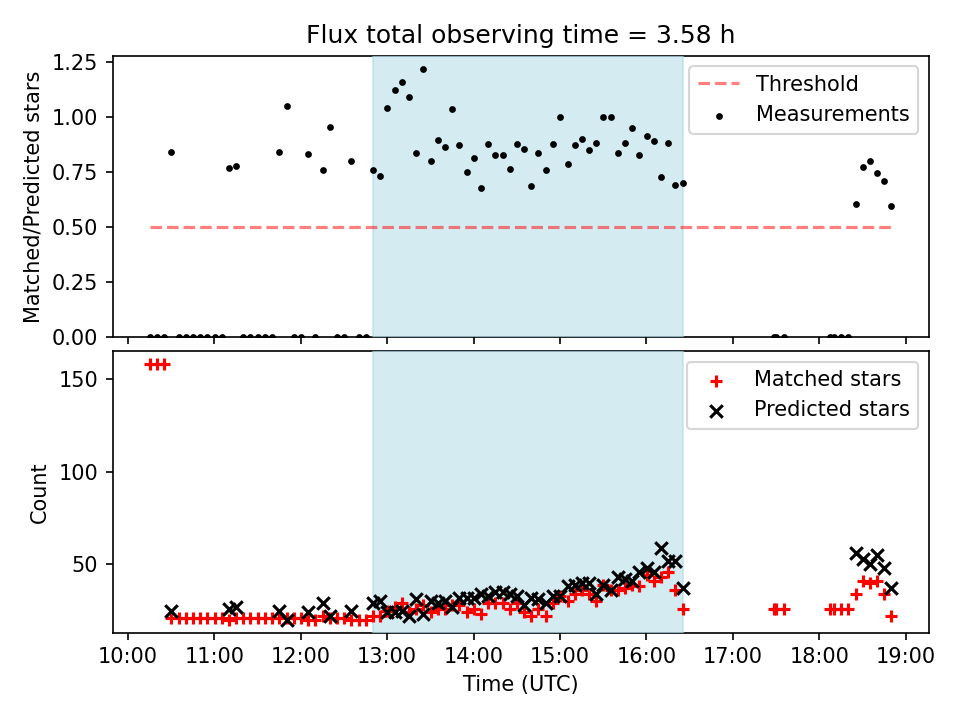 Flux total observing time = 3.58 h

Matched/Predicted stars

1.25
1.00
0.75
0.50
0.25
0.00

Threshold
Measurements

Count

150
100
50

Matched stars
Predicted stars

10:00 11:00 12:00 13:00 14:00 15:00 16:00 17:00 18:00 19:00

Time (UTC)